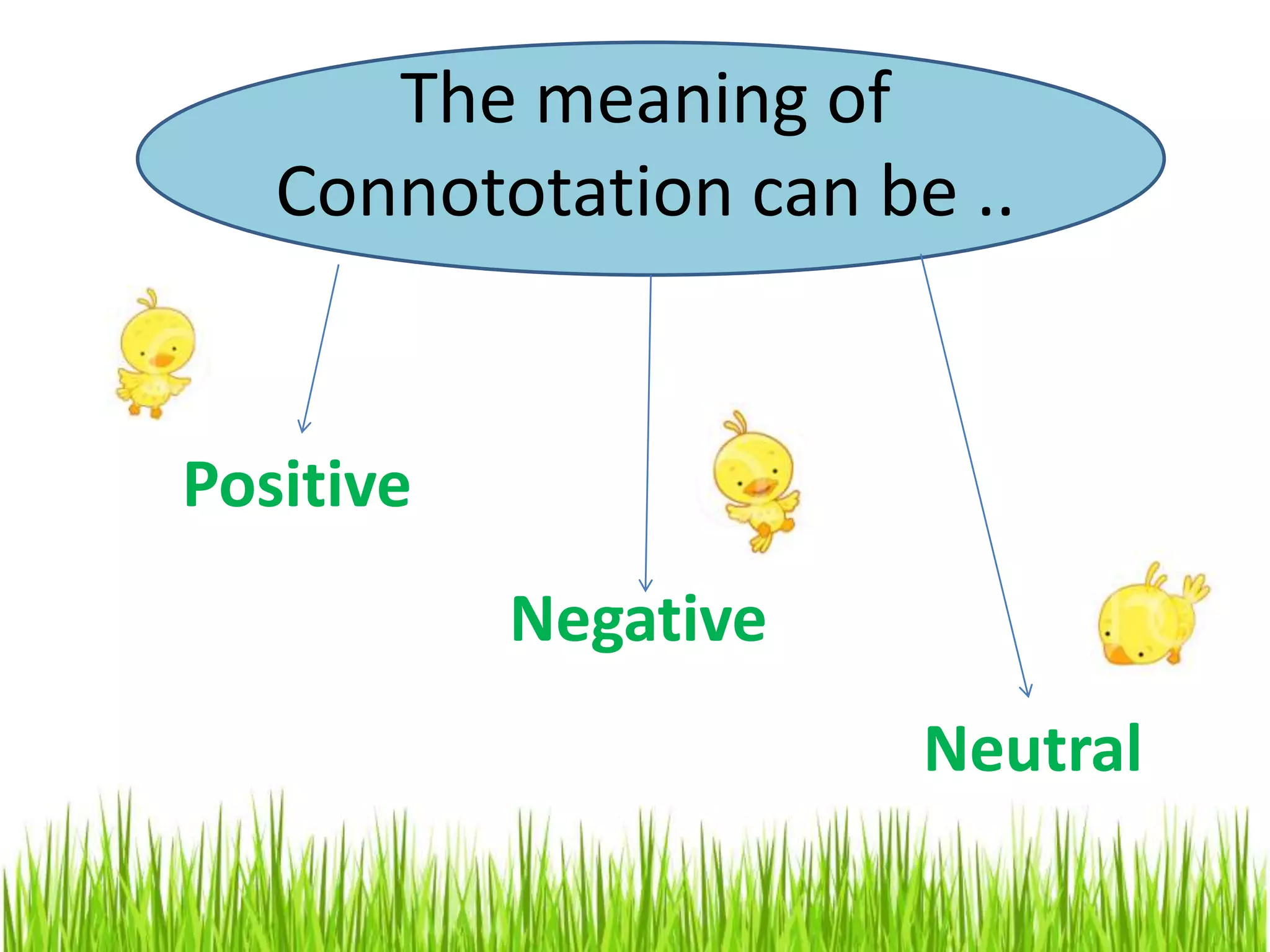 The meaning of Connototation can be ..

Positive

Negative

Neutral